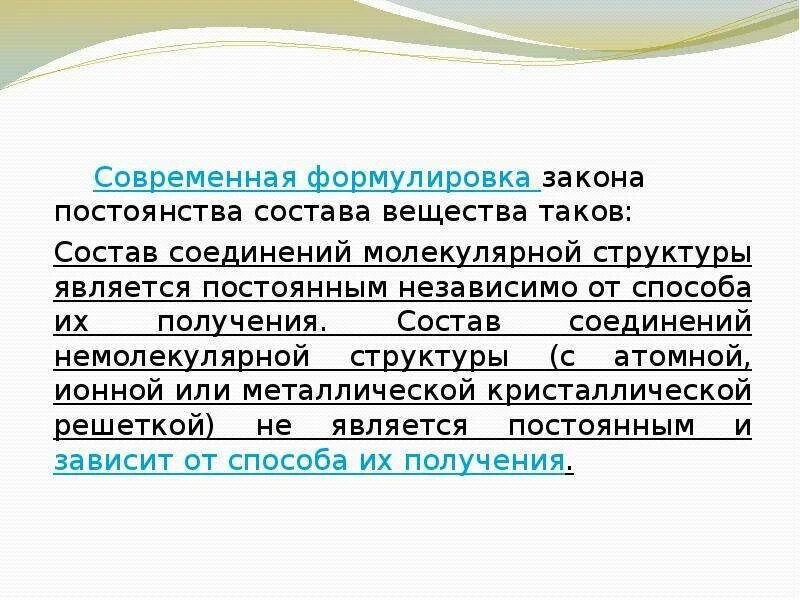 Современная формулировка закона постоянства состава вещества таков:

Состав соединений молекулярной структуры является постоянным независимо от способа их получения. Состав соединений немолекулярной структуры (с атомной, ионной или металлической кристаллической решеткой) не является постоянным и зависит от способа их получения.